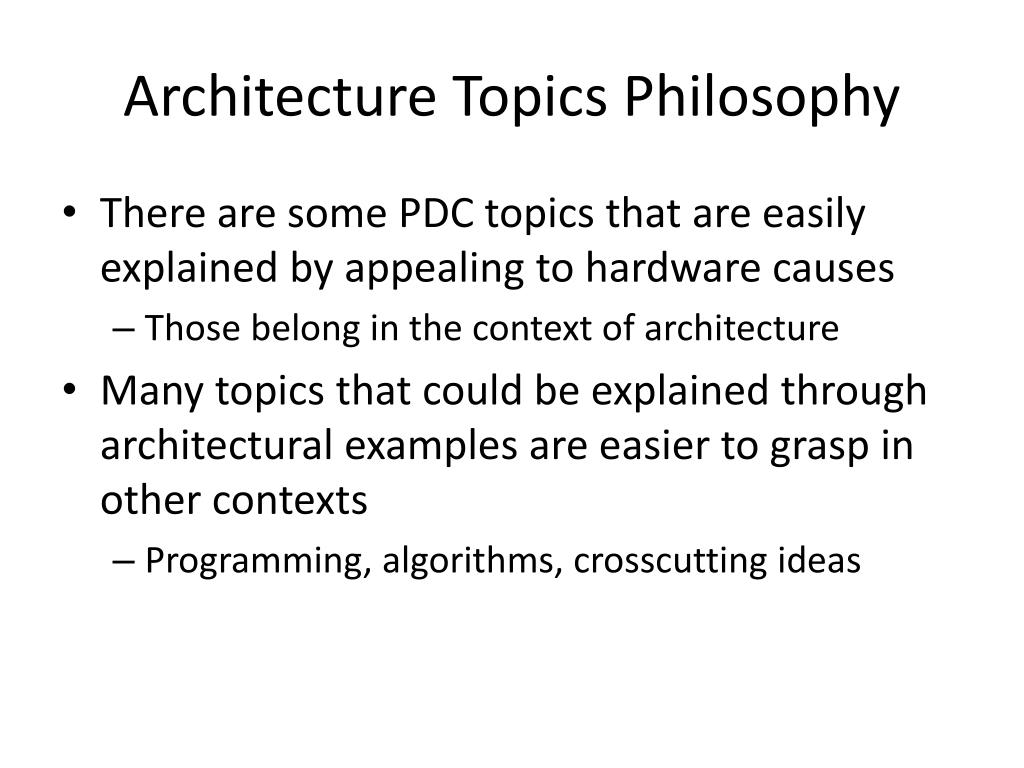 Architecture Topics Philosophy

• There are some PDC topics that are easily explained by appealing to hardware causes
– Those belong in the context of architecture
• Many topics that could be explained through architectural examples are easier to grasp in other contexts
– Programming, algorithms, crosscutting ideas